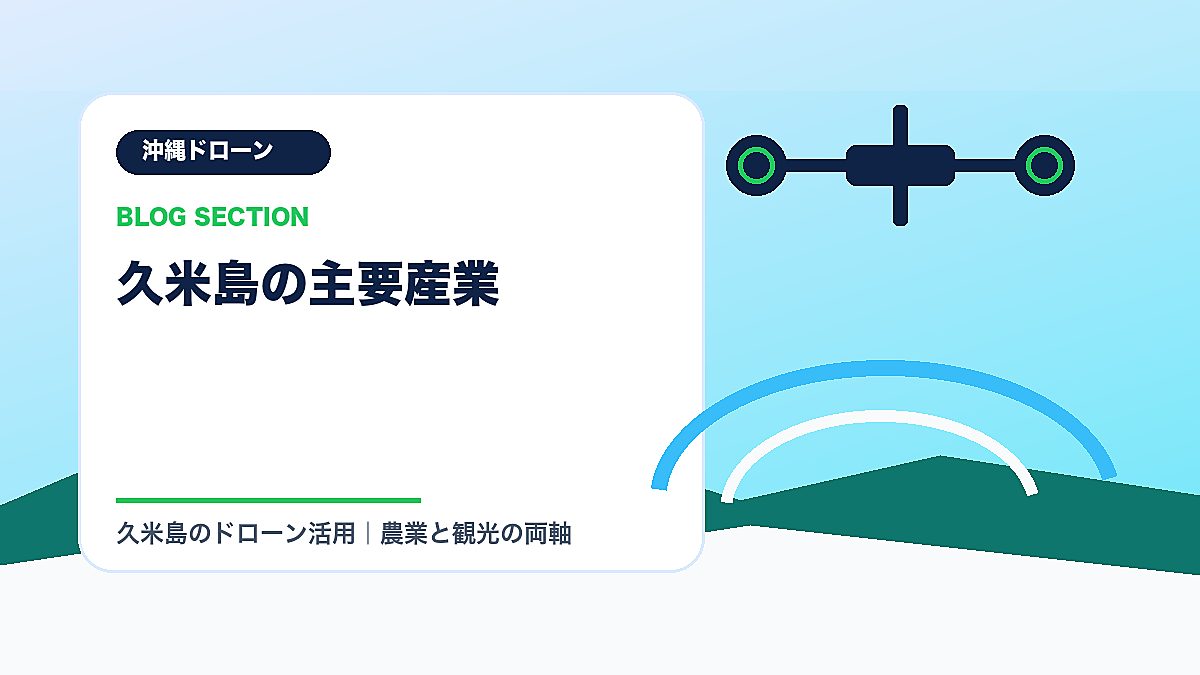 沖縄ドローン

BLOG SECTION

久米島の主要産業

久米島のドローン活用｜農業と観光の両軸